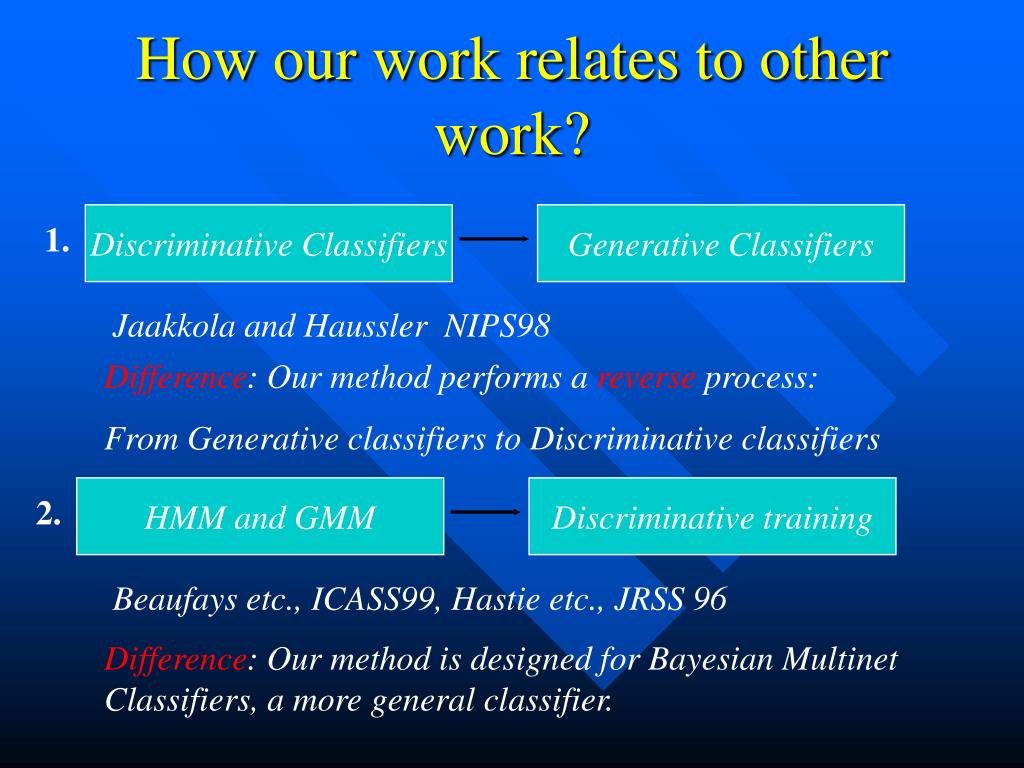 How our work relates to other work?

1. Discriminative Classifiers Generative Classifiers

Jaakkola and Haussler NIPS98

Difference: Our method performs a reverse process:

From Generative classifiers to Discriminative classifiers

2. HMM and GMM Discriminative training

Beaufays etc., ICASS99, Hastie etc., JRSS 96

Difference: Our method is designed for Bayesian Multinet Classifiers, a more general classifier.